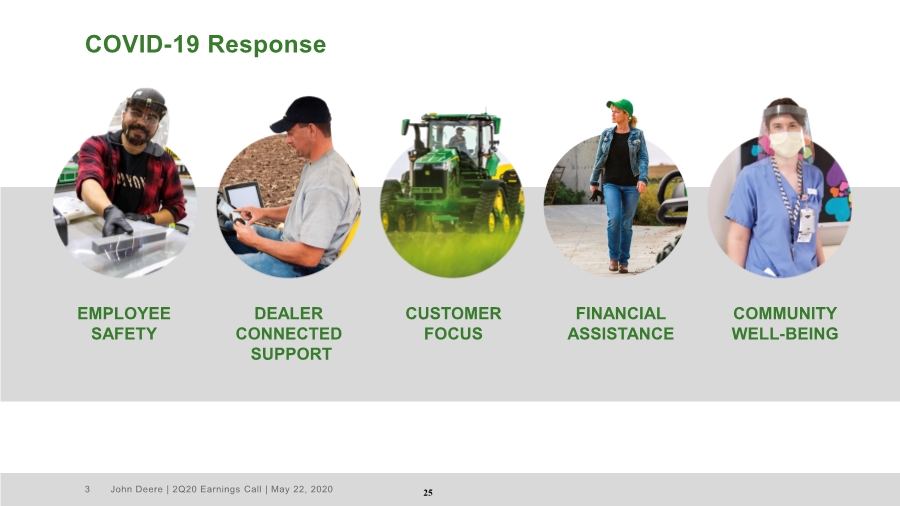 COVID-19 Response

EMPLOYEE SAFETY

DEALER CONNECTED SUPPORT

CUSTOMER FOCUS

FINANCIAL ASSISTANCE

COMMUNITY WELL-BEING

3 John Deere | 2Q20 Earnings Call | May 22, 2020

25